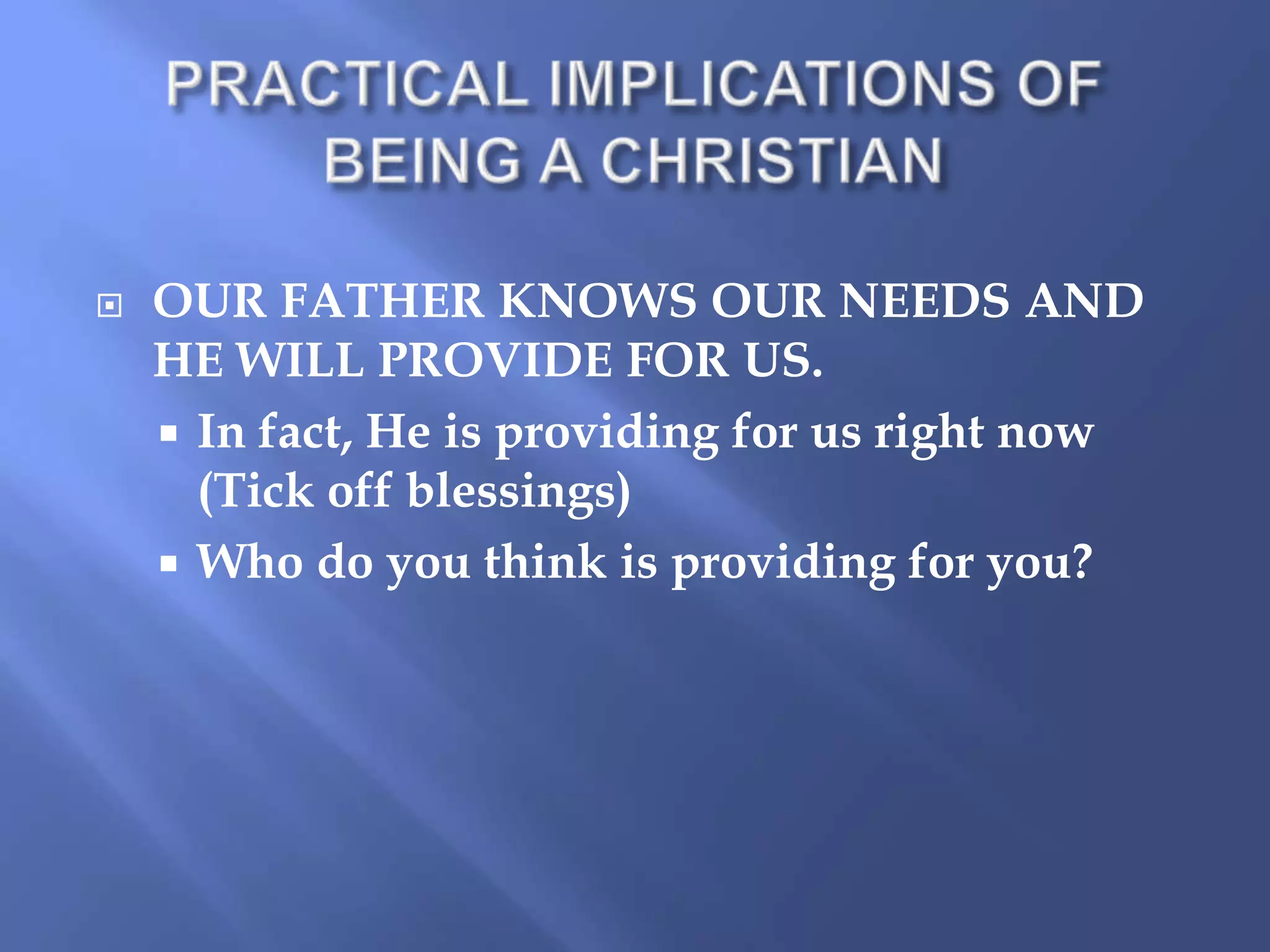 PRACTICAL IMPLICATIONS OF BEING A CHRISTIAN

OUR FATHER KNOWS OUR NEEDS AND HE WILL PROVIDE FOR US.

In fact, He is providing for us right now (Tick off blessings)

Who do you think is providing for you?